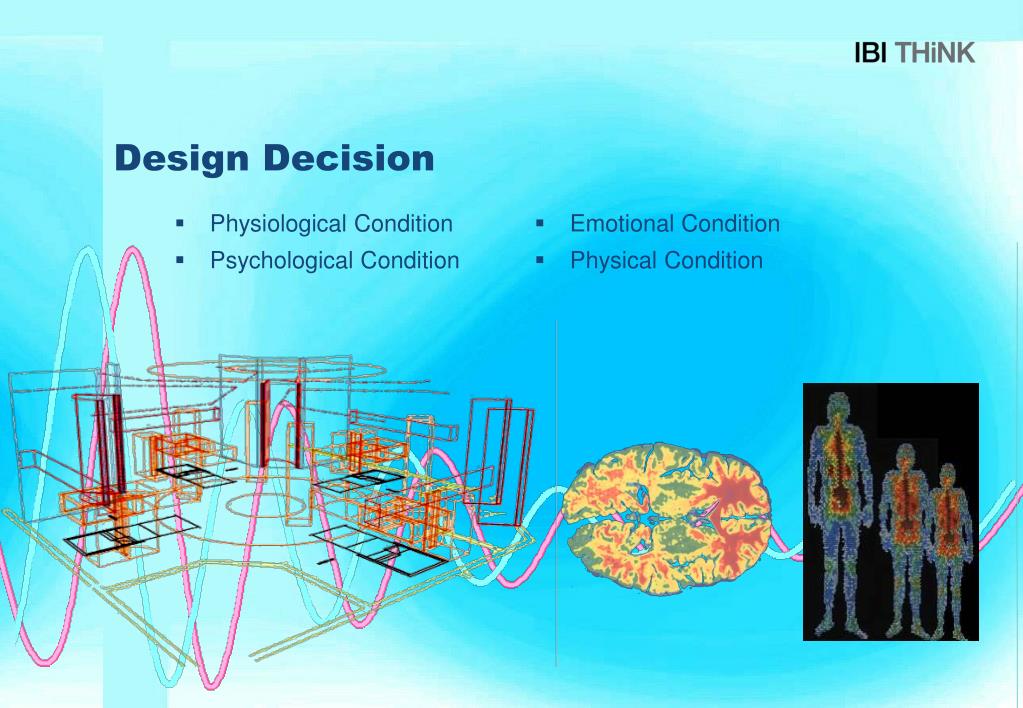 IBI THiNK

Design Decision

▪ Physiological Condition
▪ Psychological Condition

▪ Emotional Condition
▪ Physical Condition